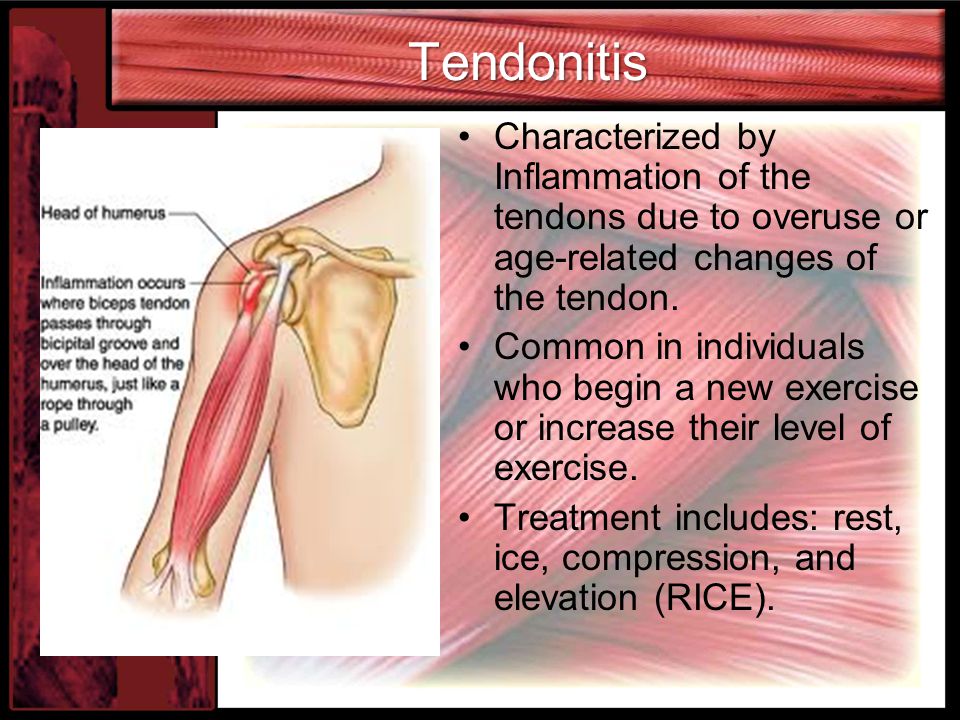 Tendonitis

Head of humerus

Inflammation occurs where biceps tendon passes through bicipital groove and over the head of the humerus, just like a rope through a pulley.

• Characterized by Inflammation of the tendons due to overuse or age-related changes of the tendon.
• Common in individuals who begin a new exercise or increase their level of exercise.
• Treatment includes: rest, ice, compression, and elevation (RICE).